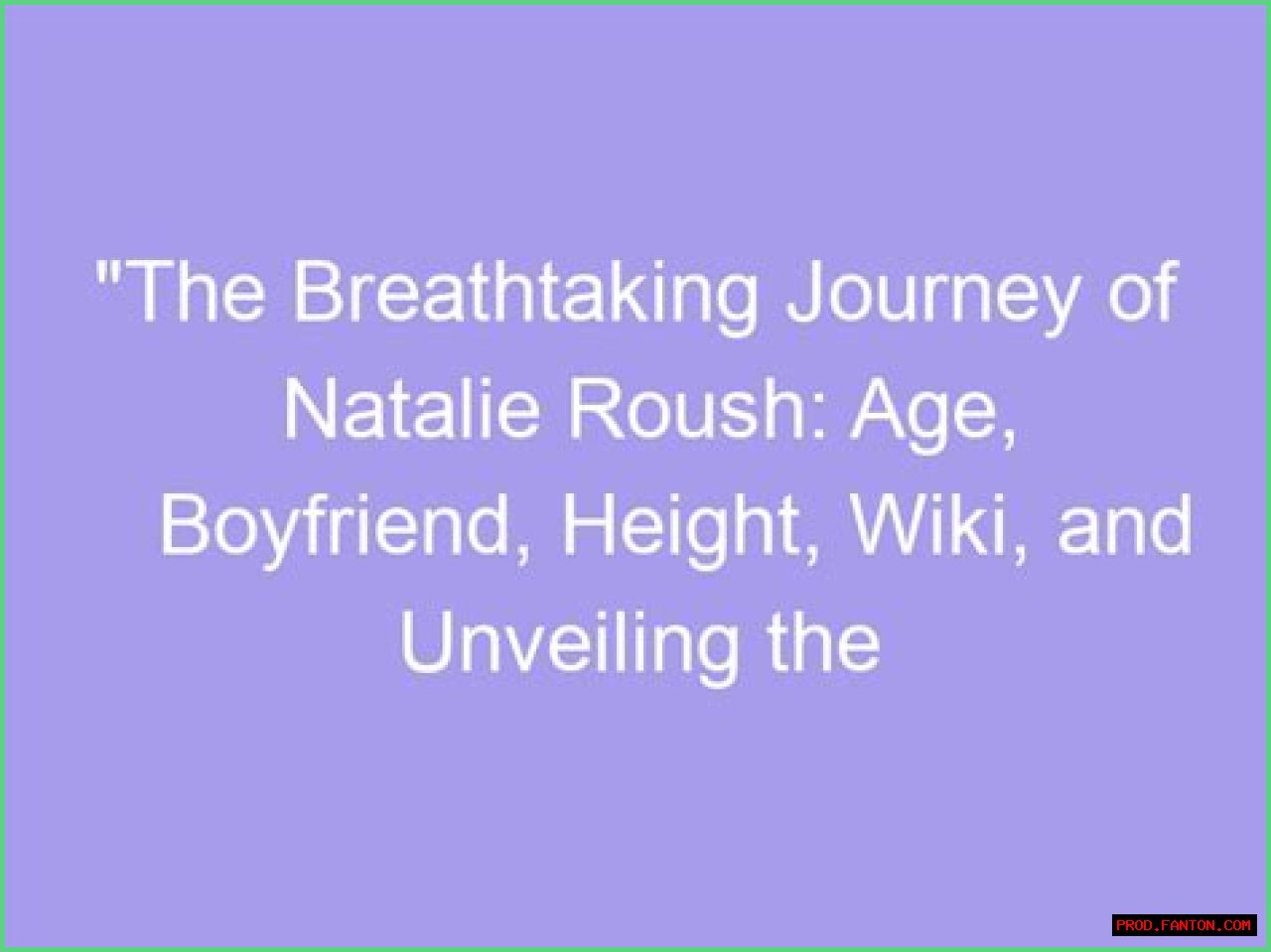 "The Breathtaking Journey of Natalie Roush: Age, Boyfriend, Height, Wiki, and Unveiling the

PROD.FANTON.COM